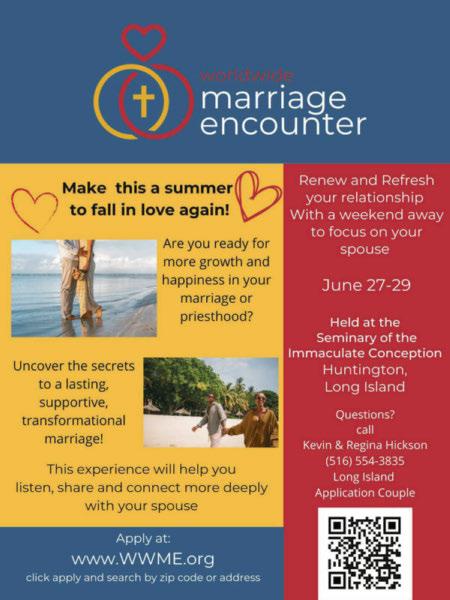 worldwide
marriage
encounter

Make this a summer to fall in love again!

Are you ready for more growth and happiness in your marriage or priesthood?

Uncover the secrets to a lasting, supportive, transformational marriage!

This experience will help you listen, share and connect more deeply with your spouse

Apply at:
www.WWME.org
click apply and search by zip code or address

Renew and Refresh your relationship With a weekend away to focus on your spouse

June 27-29

Held at the Seminary of the Immaculate Conception
Huntington, Long Island

Questions?
call
Kevin & Regina Hickson
(516) 554-3835
Long Island
Application Couple